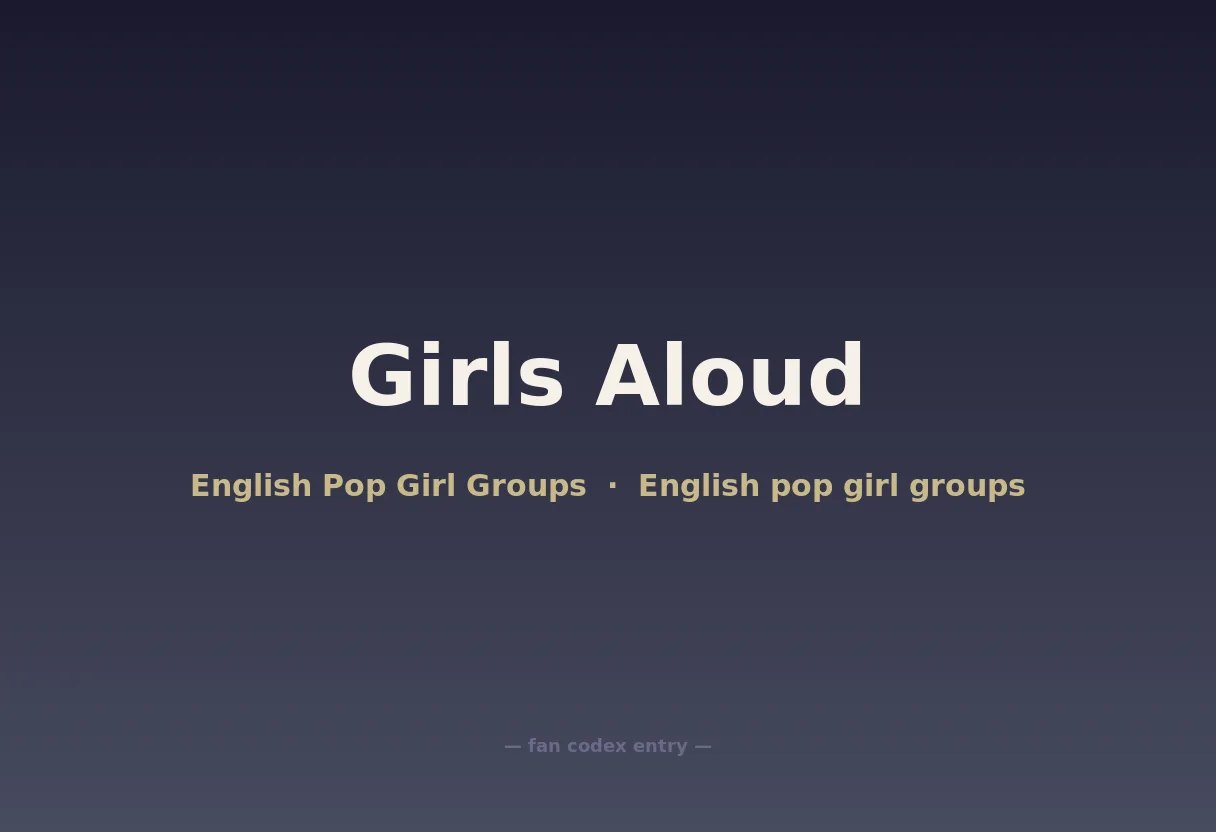 Girls Aloud

English Pop Girl Groups · English pop girl groups

— fan codex entry —